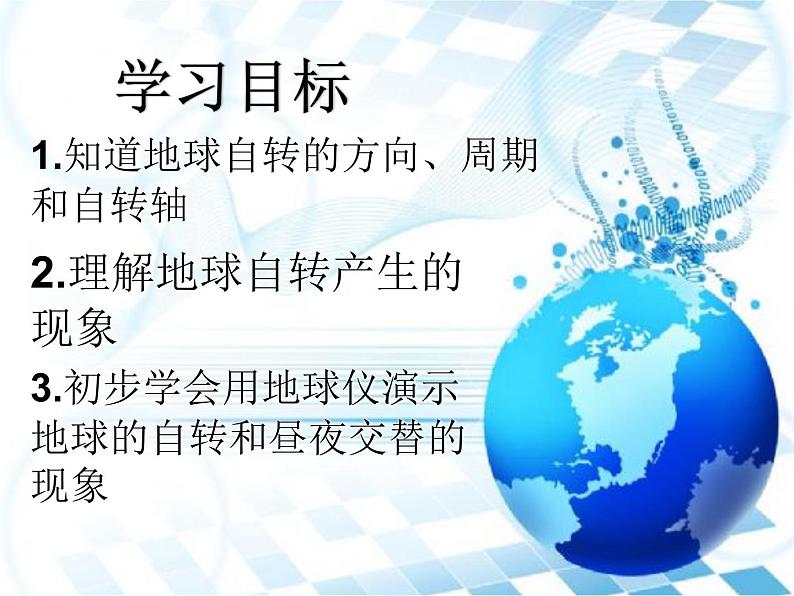 学习目标

1.知道地球自转的方向、周期和自转轴

2.理解地球自转产生的现象

3.初步学会用地球仪演示地球的自转和昼夜交替的现象